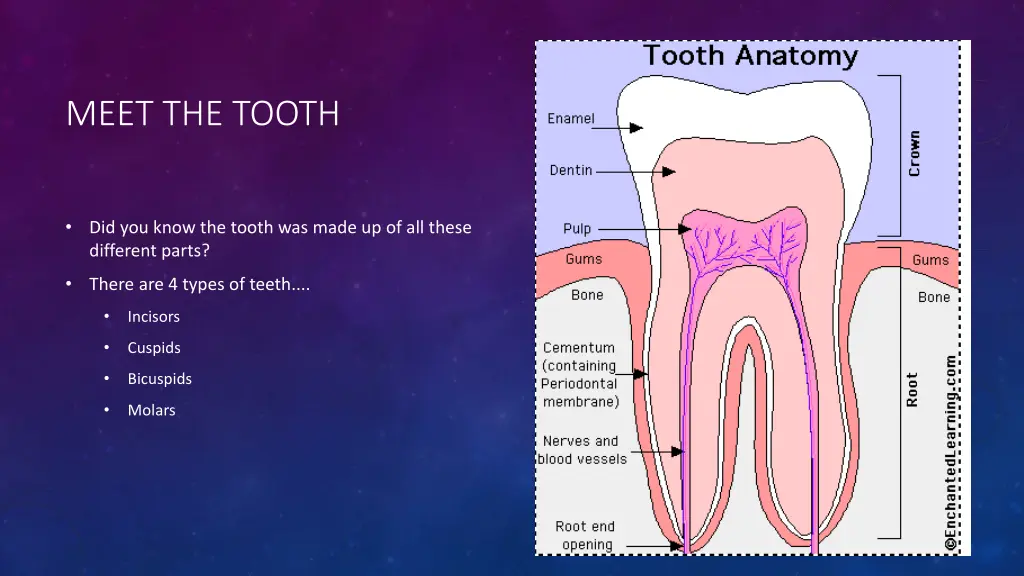 MEET THE TOOTH

• Did you know the tooth was made up of all these different parts?

• There are 4 types of teeth....

• Incisors

• Cuspids

• Bicuspids

• Molars

Tooth Anatomy

Enamel

Dentin

Pulp

Gums

Bone

Cementum (containing Periodontal membrane)

Nerves and blood vessels

Root end opening

Crown

Gums

Bone

Root

©EnchantedLearning.com